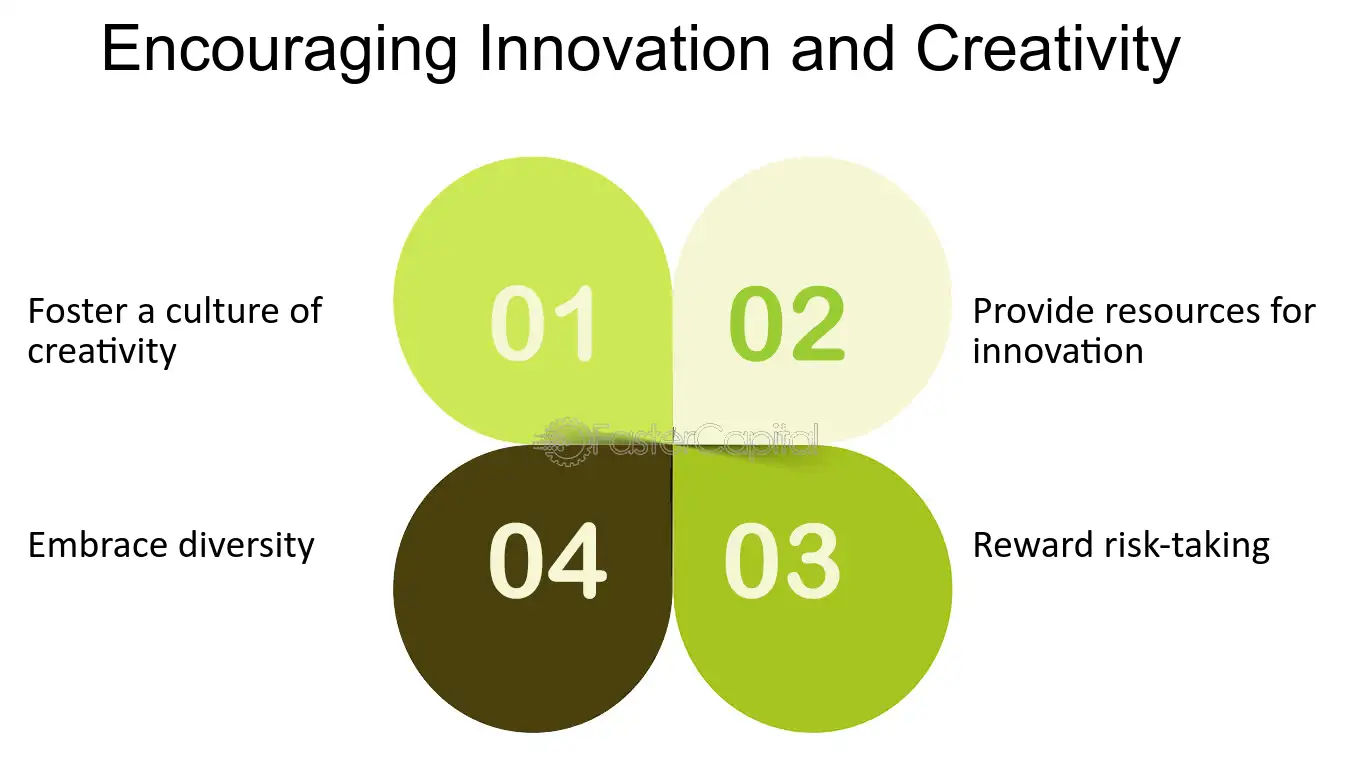 Encouraging Innovation and Creativity

Foster a culture of creativity

01

02

Provide resources for innovation

Embrace diversity

04

03

Reward risk-taking

FasterCapital